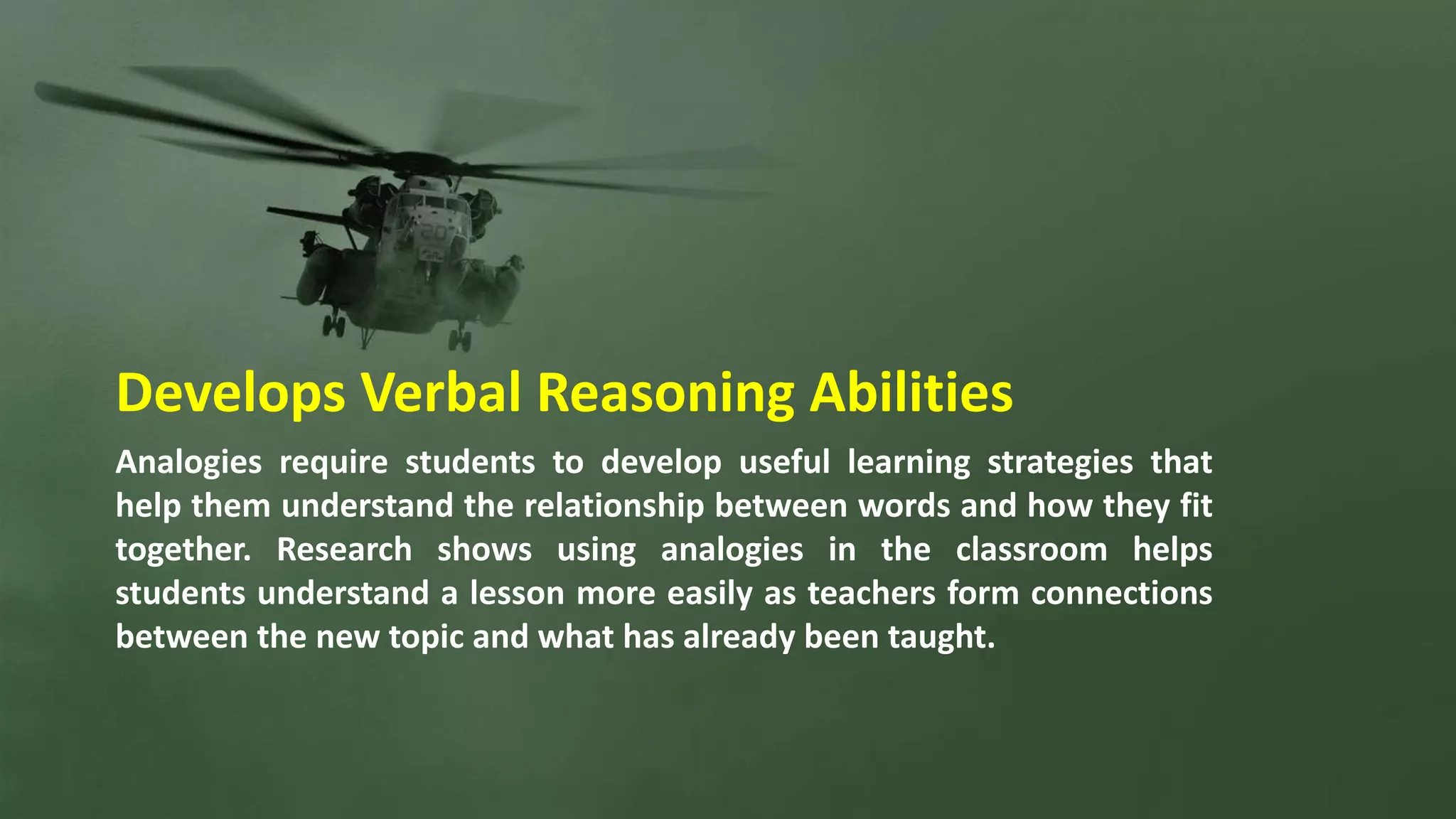 Develops Verbal Reasoning Abilities

Analogies require students to develop useful learning strategies that help them understand the relationship between words and how they fit together. Research shows using analogies in the classroom helps students understand a lesson more easily as teachers form connections between the new topic and what has already been taught.